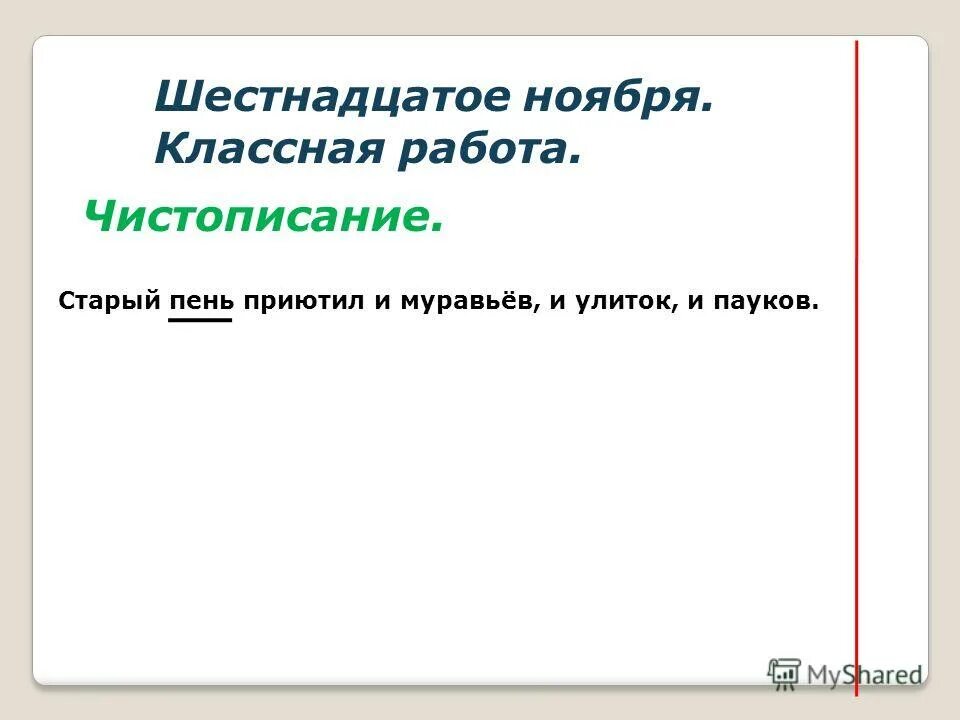 Шестнадцатое ноября.
Классная работа.

Чистописание.

Старый пень приютил и муравьёв, и улиток, и пауков.

MyShared